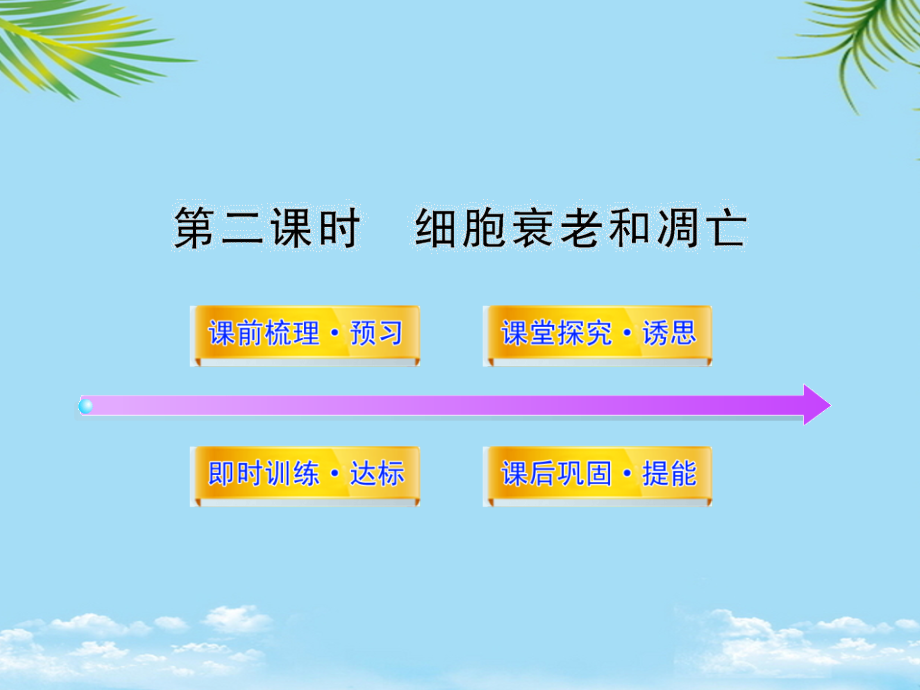 第二课时　细胞衰老和凋亡

课前梳理·预习

课堂探究·诱思

即时训练·达标

课后巩固·提能